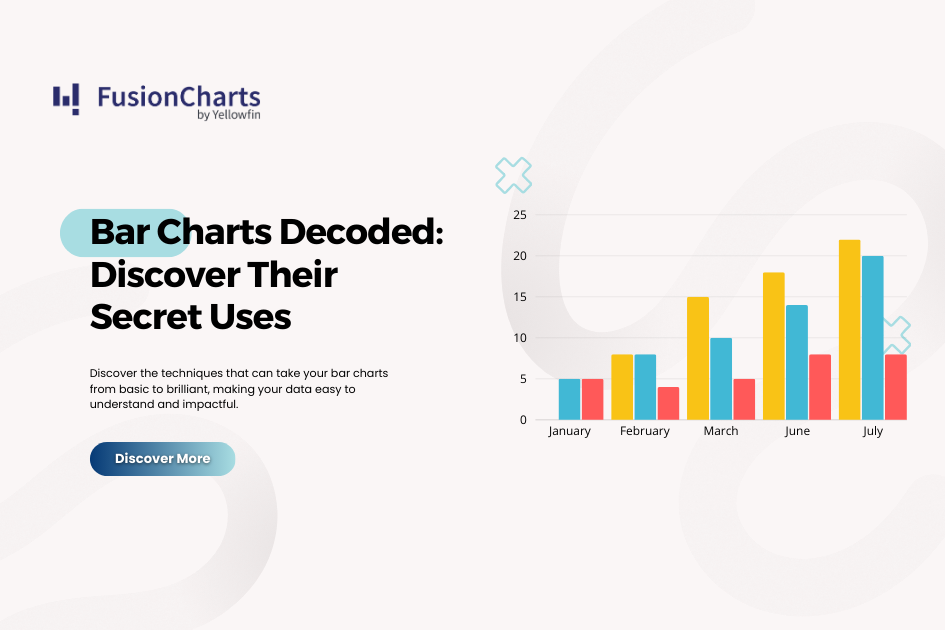 FusionCharts
by Yellowfin

Bar Charts Decoded: Discover Their Secret Uses

Discover the techniques that can take your bar charts from basic to brilliant, making your data easy to understand and impactful.

Discover More

25
20
15
10
5
0
January
February
March
June
July